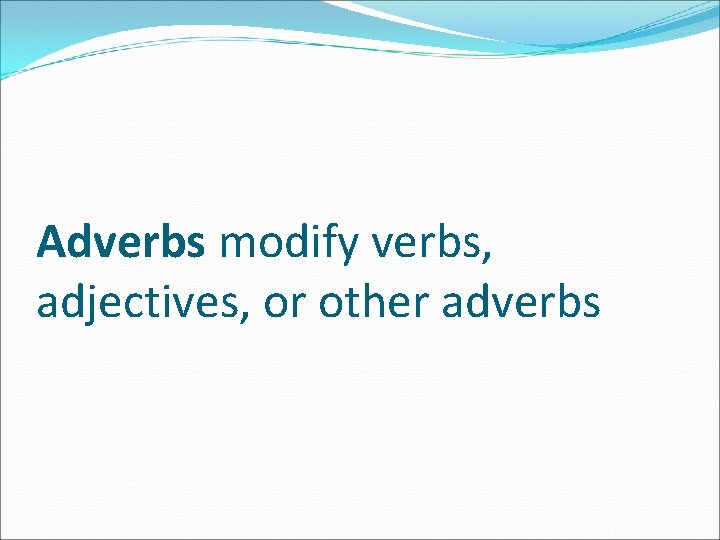 Adverbs modify verbs, adjectives, or other adverbs